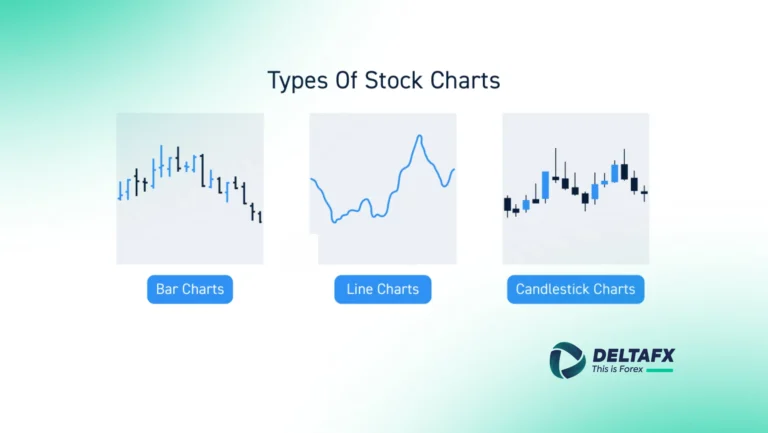 Types Of Stock Charts

Bar Charts

Line Charts

Candlestick Charts

DELTAFX
This is Forex